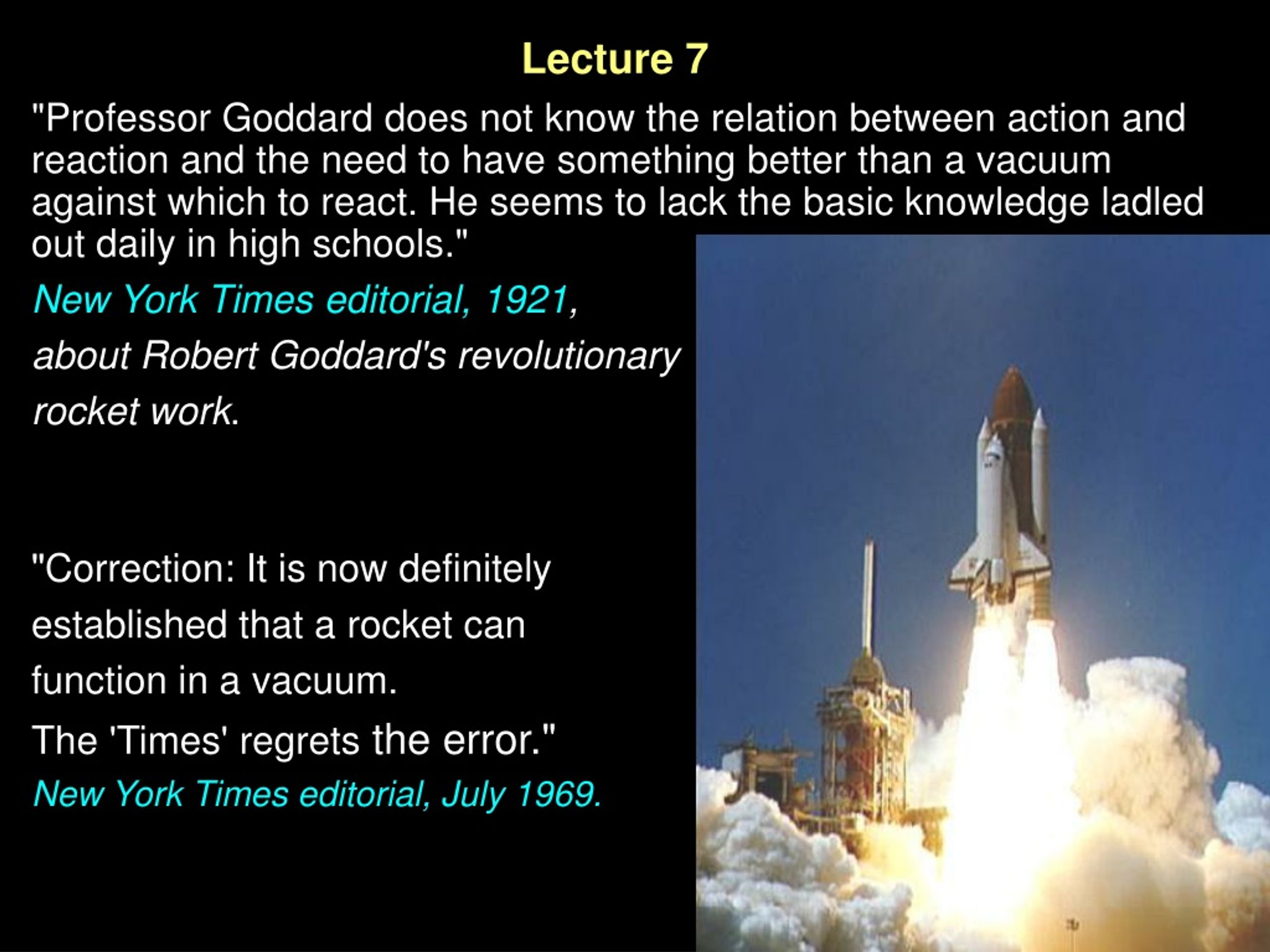 Lecture 7

"Professor Goddard does not know the relation between action and reaction and the need to have something better than a vacuum against which to react. He seems to lack the basic knowledge ladled out daily in high schools."

New York Times editorial, 1921,

about Robert Goddard's revolutionary rocket work.

"Correction: It is now definitely established that a rocket can function in a vacuum.

The 'Times' regrets the error."

New York Times editorial, July 1969.